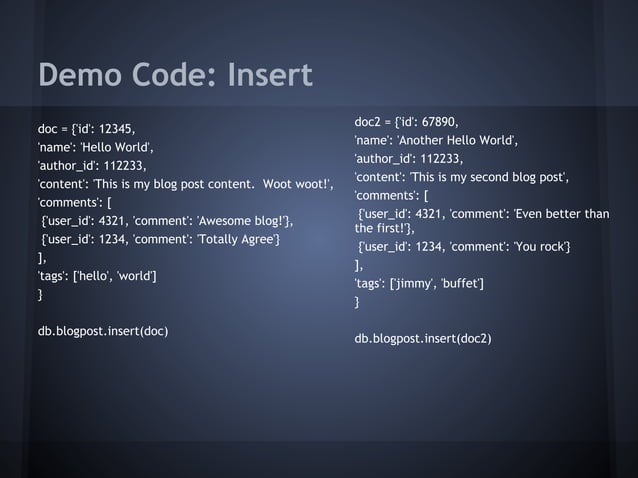 Demo Code: Insert

doc = {'id': 12345,
'name': 'Hello World',
'author_id': 112233,
'content': 'This is my blog post content. Woot woot!',
'comments': [
{'user_id': 4321, 'comment': 'Awesome blog!'},
{'user_id': 1234, 'comment': 'Totally Agree'}
],
'tags': ['hello', 'world']
}

db.blogpost.insert(doc)

doc2 = {'id': 67890,
'name': 'Another Hello World',
'author_id': 112233,
'content': 'This is my second blog post',
'comments': [
{'user_id': 4321, 'comment': 'Even better than the first!'},
{'user_id': 1234, 'comment': 'You rock'}
],
'tags': ['jimmy', 'buffet']
}

db.blogpost.insert(doc2)